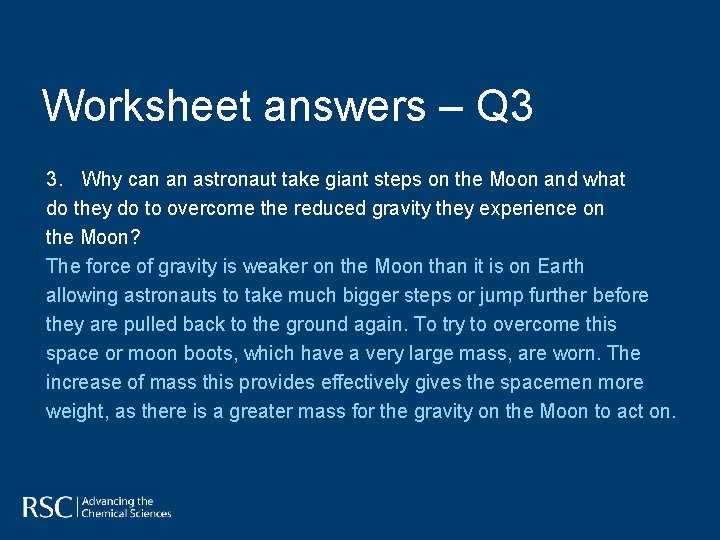 Worksheet answers – Q3

3. Why can an astronaut take giant steps on the Moon and what do they do to overcome the reduced gravity they experience on the Moon?

The force of gravity is weaker on the Moon than it is on Earth allowing astronauts to take much bigger steps or jump further before they are pulled back to the ground again. To try to overcome this space or moon boots, which have a very large mass, are worn. The increase of mass this provides effectively gives the spacemen more weight, as there is a greater mass for the gravity on the Moon to act on.

RSC | Advancing the Chemical Sciences